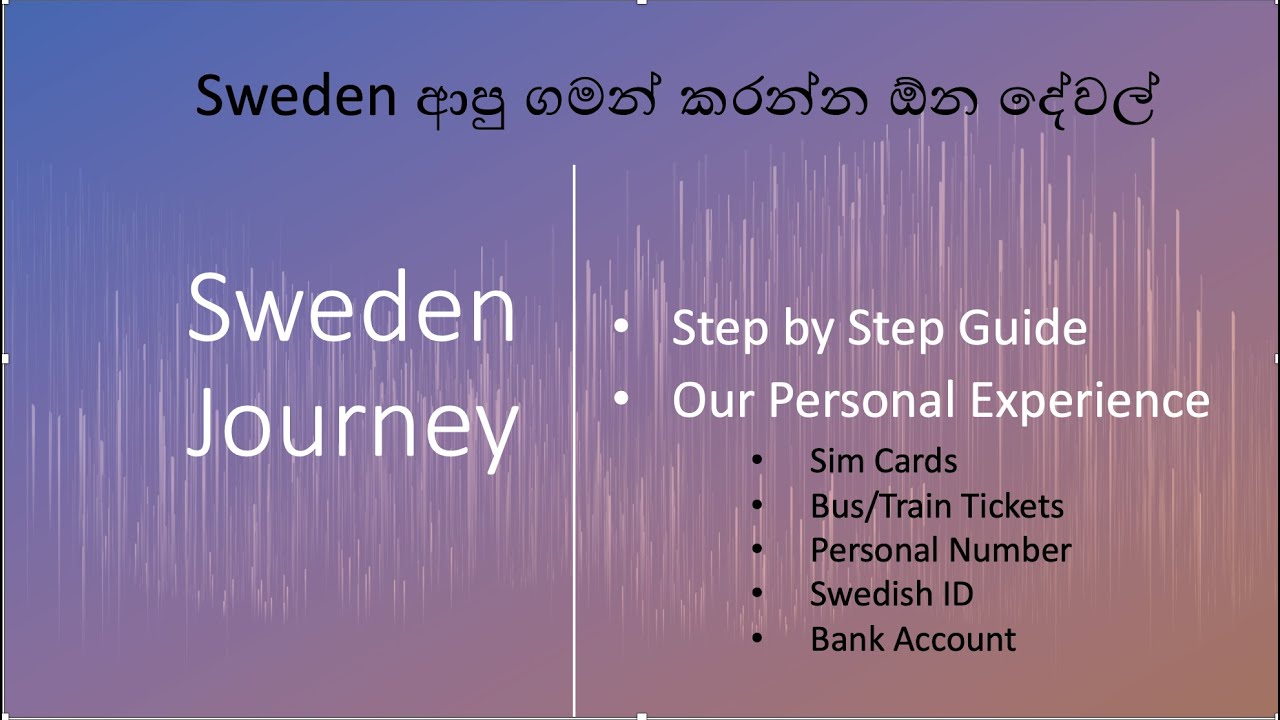 Sweden ආපු ගමන් කරන්න ඕන දේවල්

Sweden Journey

• Step by Step Guide
• Our Personal Experience
  • Sim Cards
  • Bus/Train Tickets
  • Personal Number
  • Swedish ID
  • Bank Account